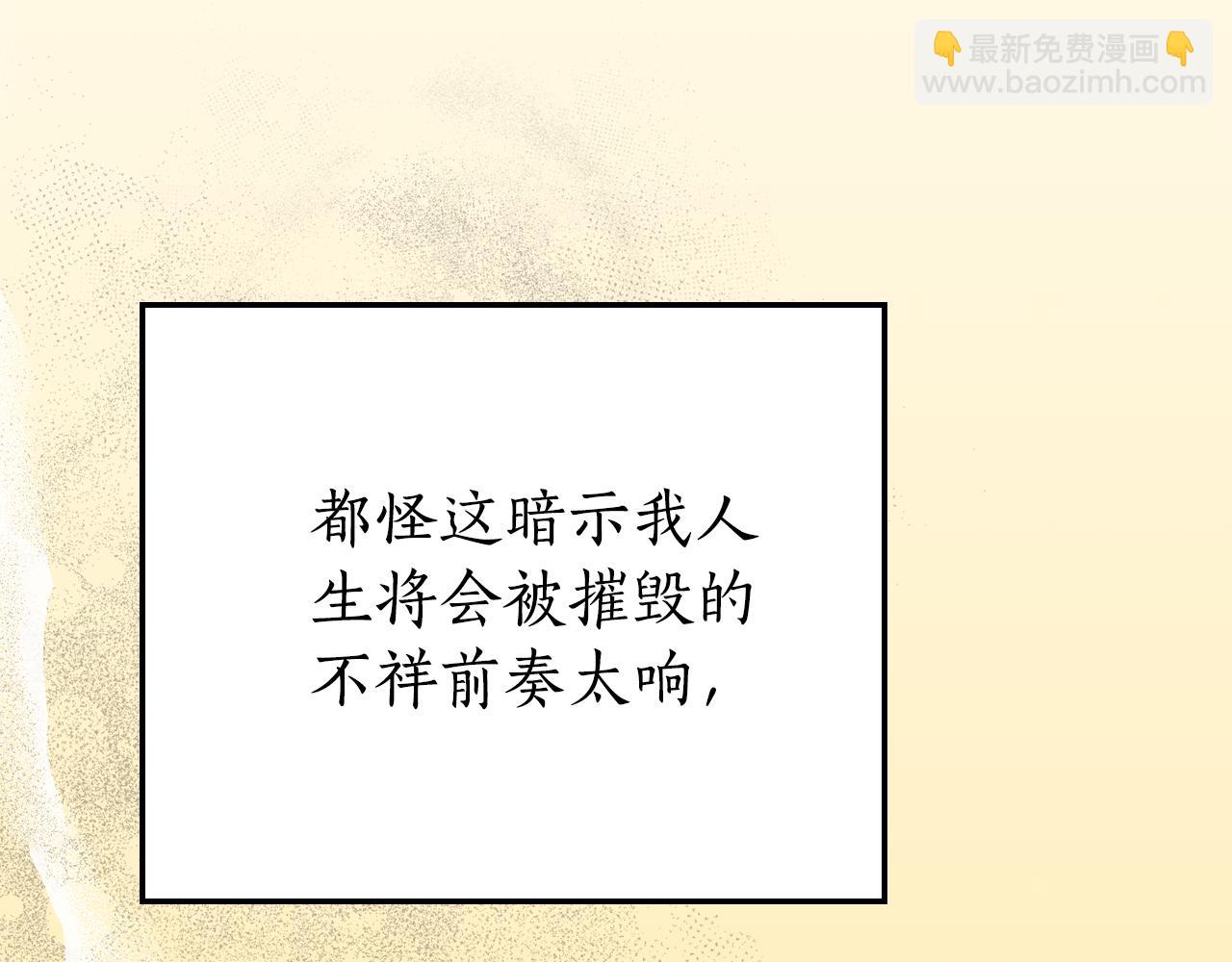 👇最新免费漫画👇
www.baozimh.com

都怪这暗示我人生将会被摧毁的不祥前奏太响，